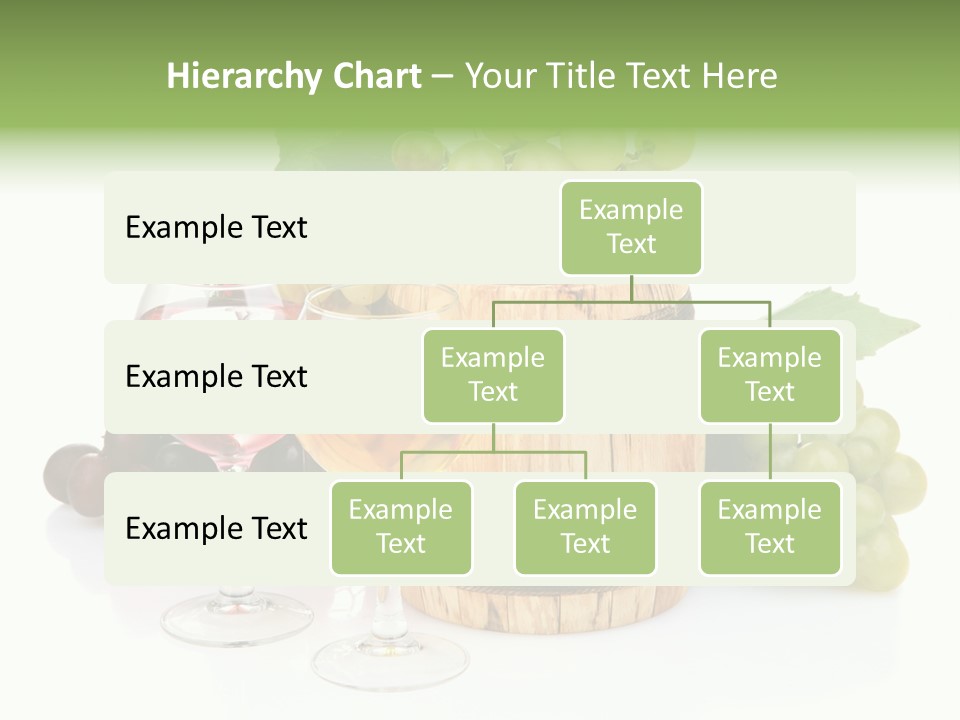 Hierarchy Chart – Your Title Text Here

Example Text

Example Text

Example Text

Example Text

Example Text

Example Text

Example Text

Example Text

Example Text